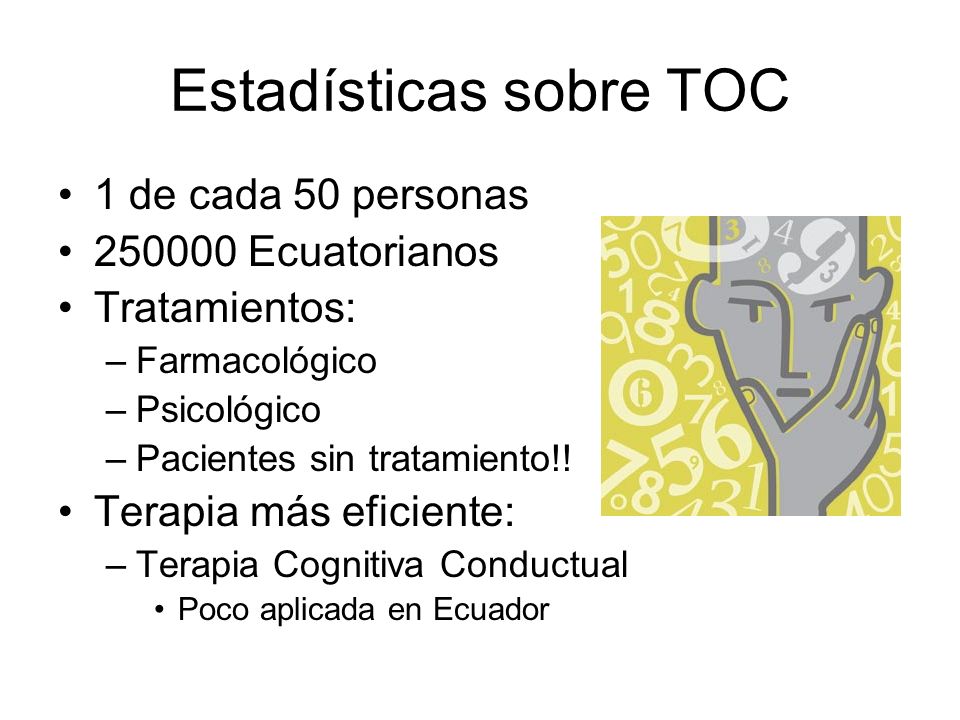 Estadísticas sobre TOC

• 1 de cada 50 personas
• 250000 Ecuatorianos
• Tratamientos:
  – Farmacológico
  – Psicológico
  – Pacientes sin tratamiento!!
• Terapia más eficiente:
  – Terapia Cognitiva Conductual
    • Poco aplicada en Ecuador